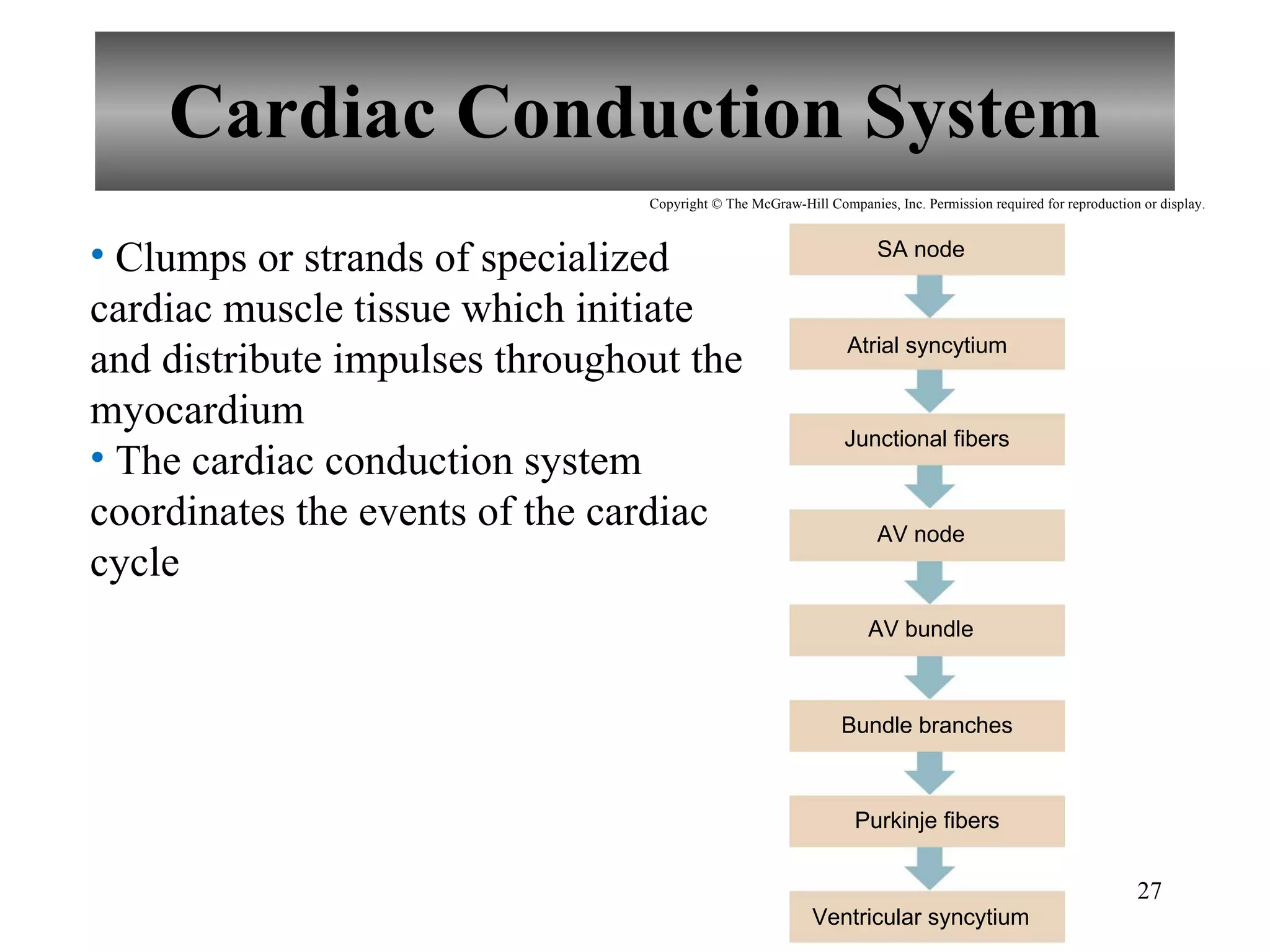 Cardiac Conduction System

Copyright © The McGraw-Hill Companies, Inc. Permission required for reproduction or display.

• Clumps or strands of specialized cardiac muscle tissue which initiate and distribute impulses throughout the myocardium
• The cardiac conduction system coordinates the events of the cardiac cycle

SA node

Atrial syncytium

Junctional fibers

AV node

AV bundle

Bundle branches

Purkinje fibers

Ventricular syncytium

27